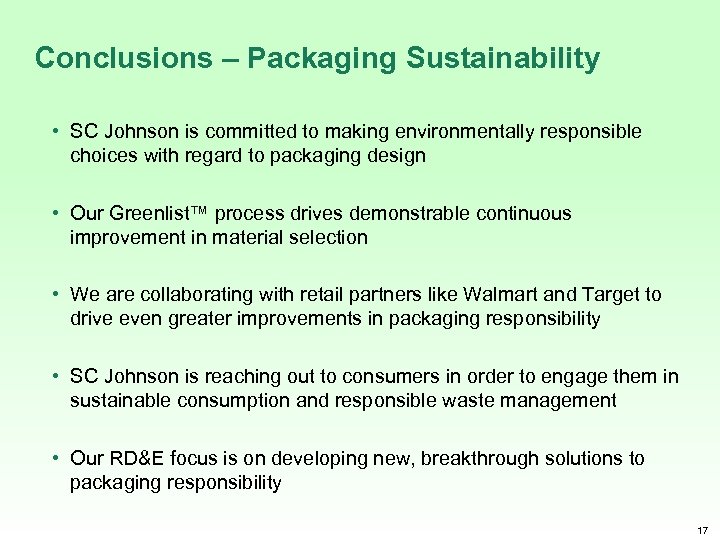 Conclusions – Packaging Sustainability

• SC Johnson is committed to making environmentally responsible choices with regard to packaging design

• Our Greenlist™ process drives demonstrable continuous improvement in material selection

• We are collaborating with retail partners like Walmart and Target to drive even greater improvements in packaging responsibility

• SC Johnson is reaching out to consumers in order to engage them in sustainable consumption and responsible waste management

• Our RD&E focus is on developing new, breakthrough solutions to packaging responsibility

17